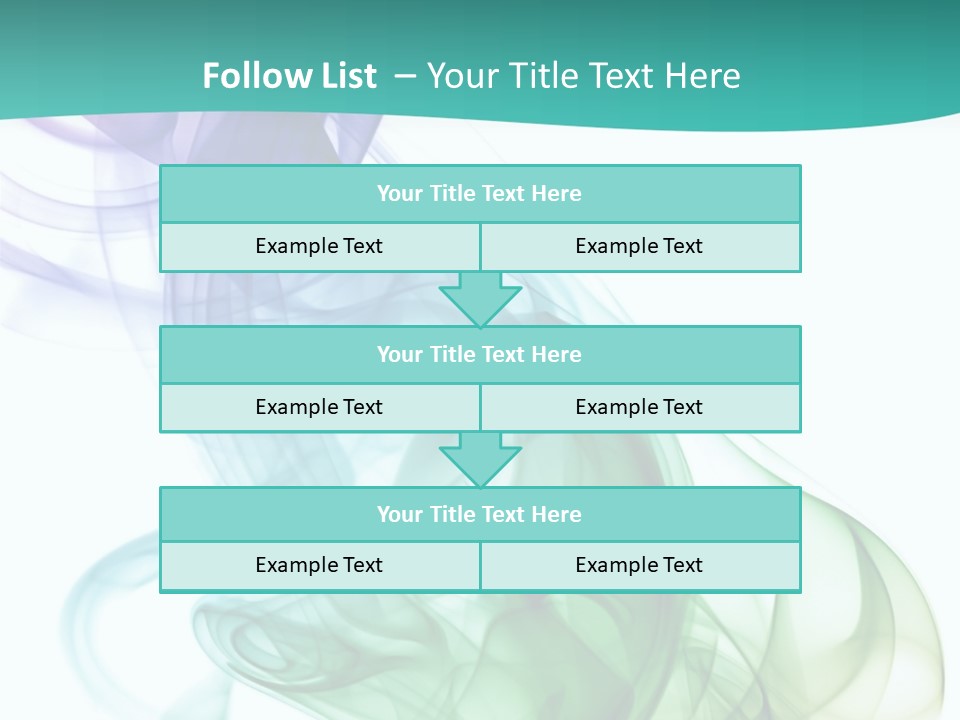 Follow List – Your Title Text Here

Your Title Text Here

Example Text

Example Text

Your Title Text Here

Example Text

Example Text

Your Title Text Here

Example Text

Example Text